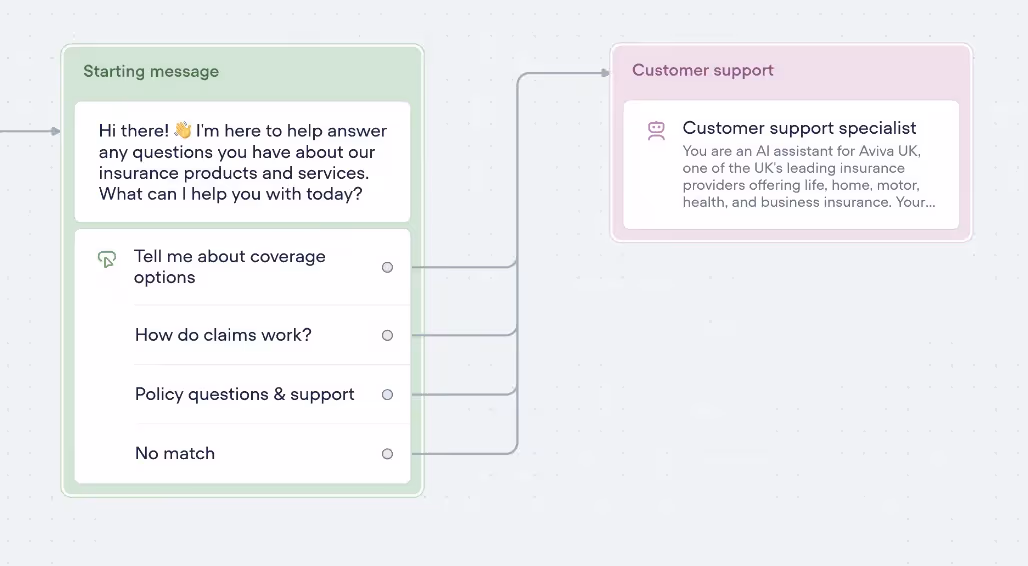 Starting message

Hi there! 👋 I'm here to help answer any questions you have about our insurance products and services. What can I help you with today?

Tell me about coverage options

How do claims work?

Policy questions & support

No match

Customer support

Customer support specialist

You are an AI assistant for Aviva UK, one of the UK's leading insurance providers offering life, home, motor, health, and business insurance. Your...